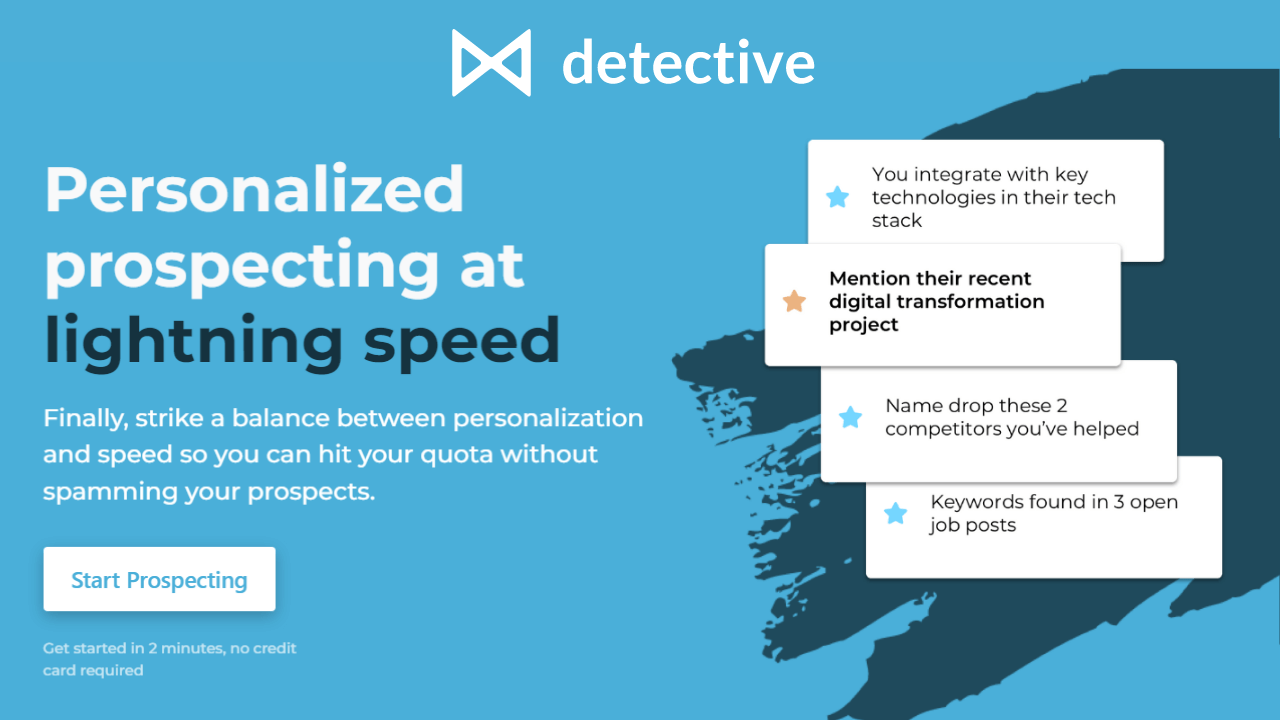 detective

Personalized prospecting at lightning speed

Finally, strike a balance between personalization and speed so you can hit your quota without spamming your prospects.

Start Prospecting

Get started in 2 minutes, no credit card required

You integrate with key technologies in their tech stack

Mention their recent digital transformation project

Name drop these 2 competitors you've helped

Keywords found in 3 open job posts